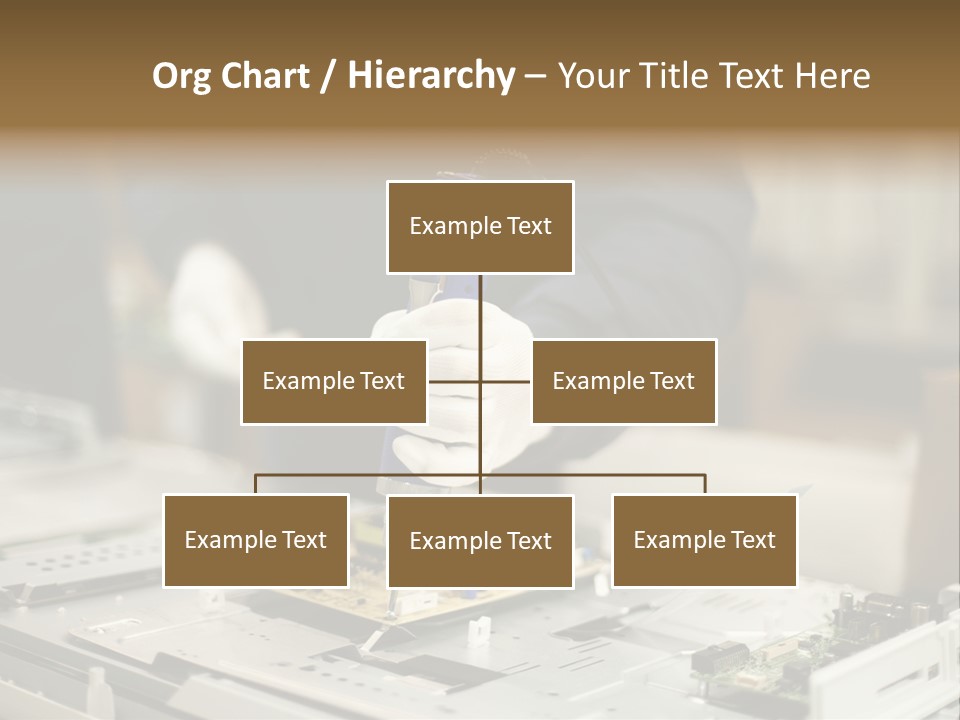 Org Chart / Hierarchy – Your Title Text Here

Example Text

Example Text

Example Text

Example Text

Example Text

Example Text